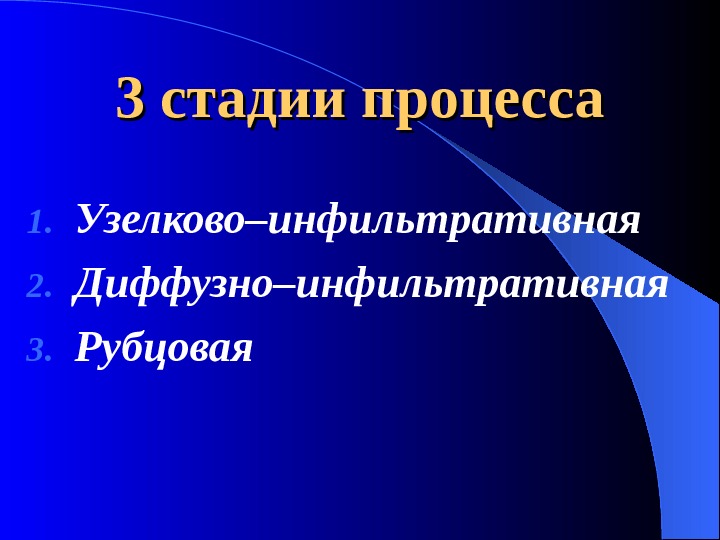 3 стадии процесса

1. Узелково–инфильтративная
2. Диффузно–инфильтративная
3. Рубцовая